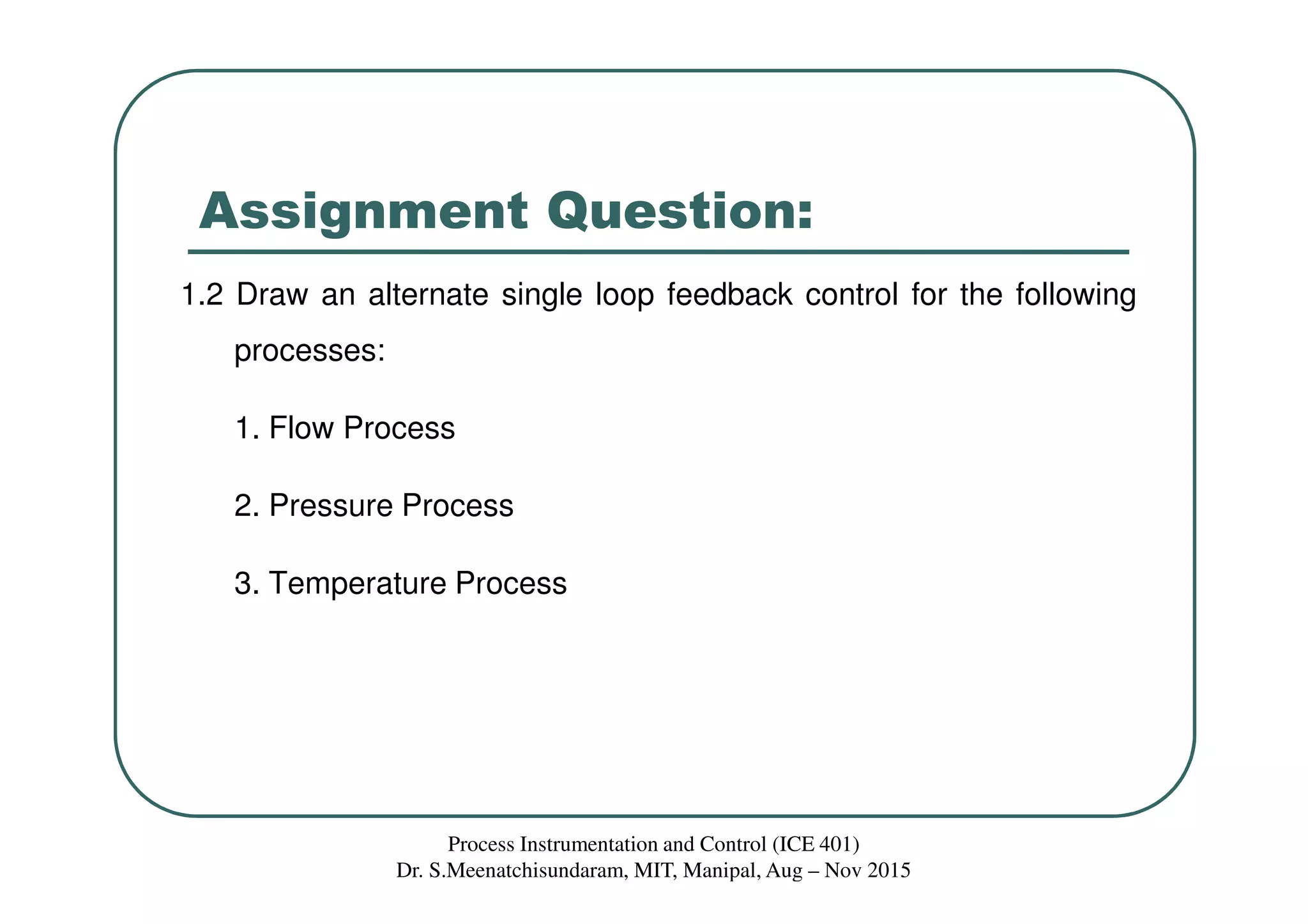 Assignment Question:

1.2 Draw an alternate single loop feedback control for the following processes:

1. Flow Process

2. Pressure Process

3. Temperature Process

Process Instrumentation and Control (ICE 401)
Dr. S.Meenatchisundaram, MIT, Manipal, Aug – Nov 2015